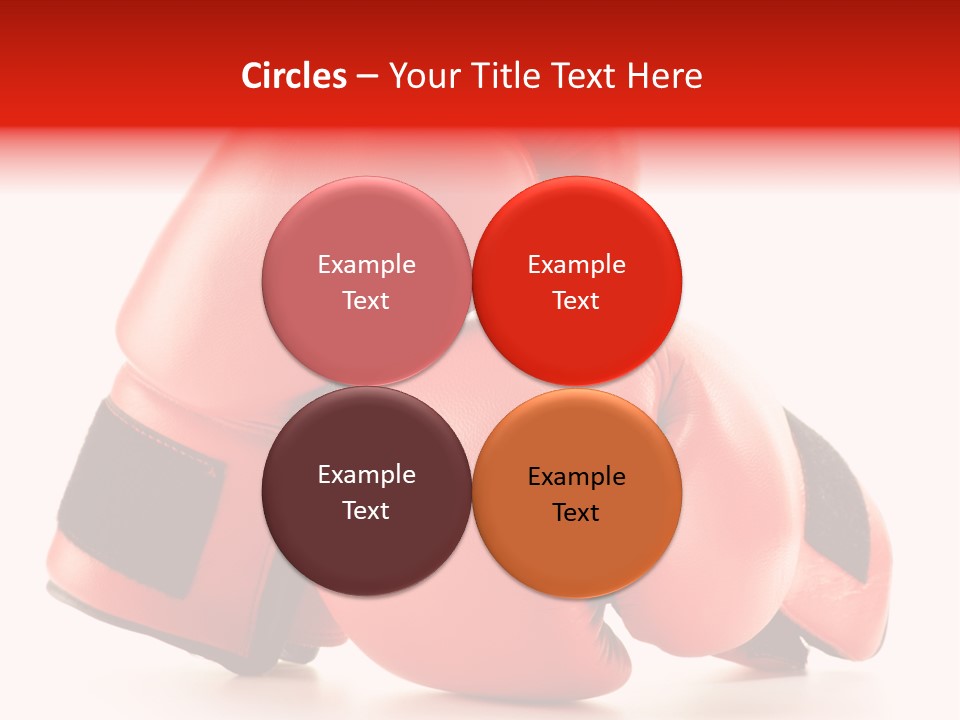 Circles – Your Title Text Here

Example Text

Example Text

Example Text

Example Text